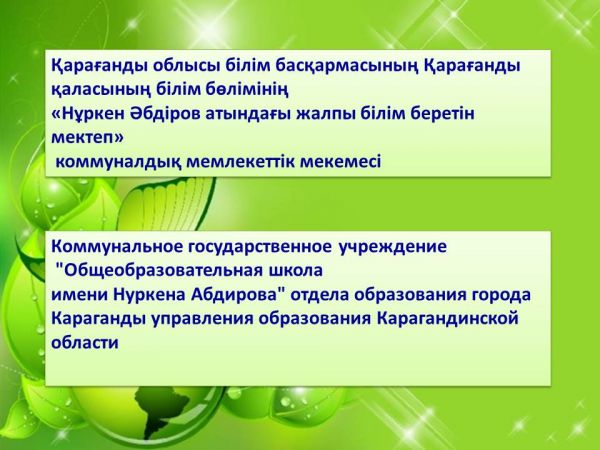 Қарағанды облысы білім басқармасының Қарағанды қаласының білім бөлімінің
«Нұркен Әбдіров атындағы жалпы білім беретін мектеп»
коммуналдық мемлекеттік мекемесі

Коммунальное государственное учреждение "Общеобразовательная школа имени Нуркена Абдирова" отдела образования города Караганды управления образования Карагандинской области